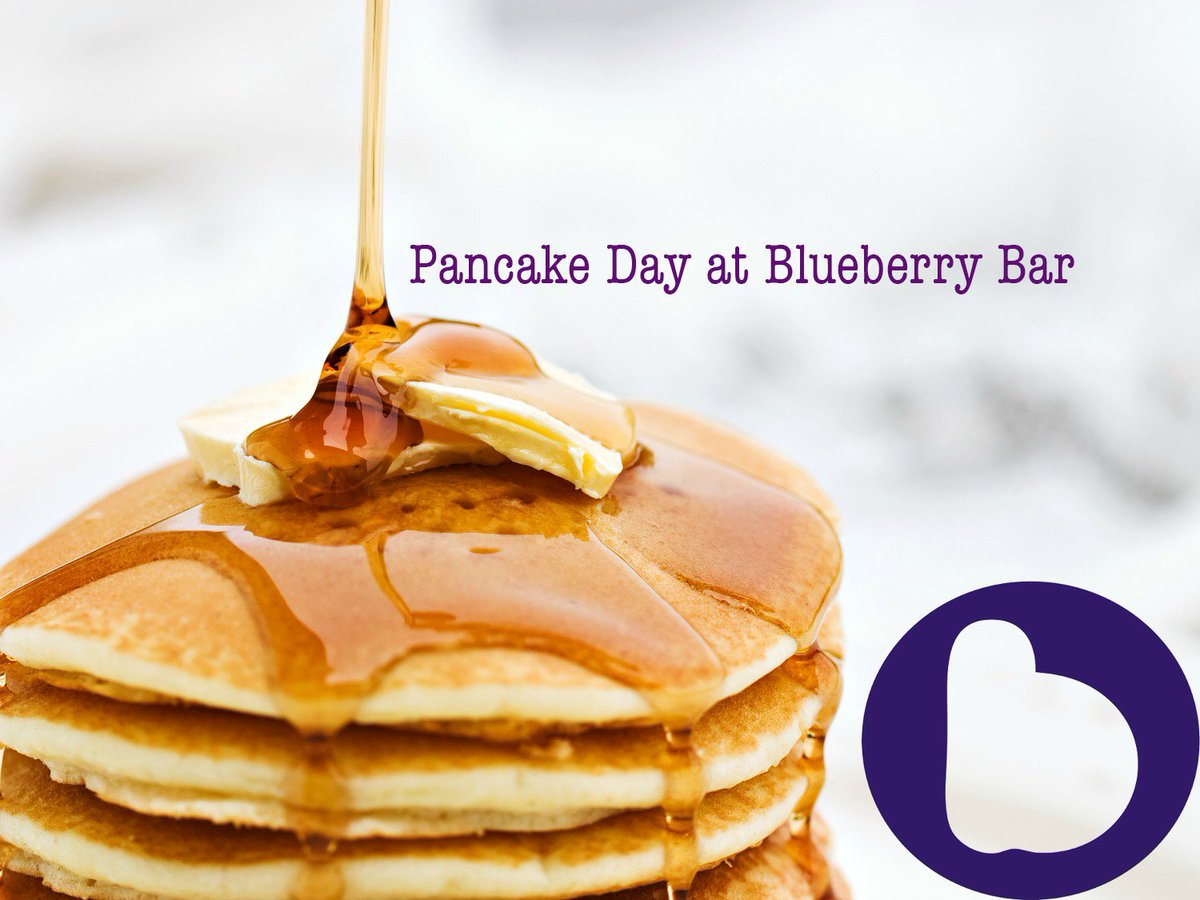 Pancake Day at Blueberry Bar